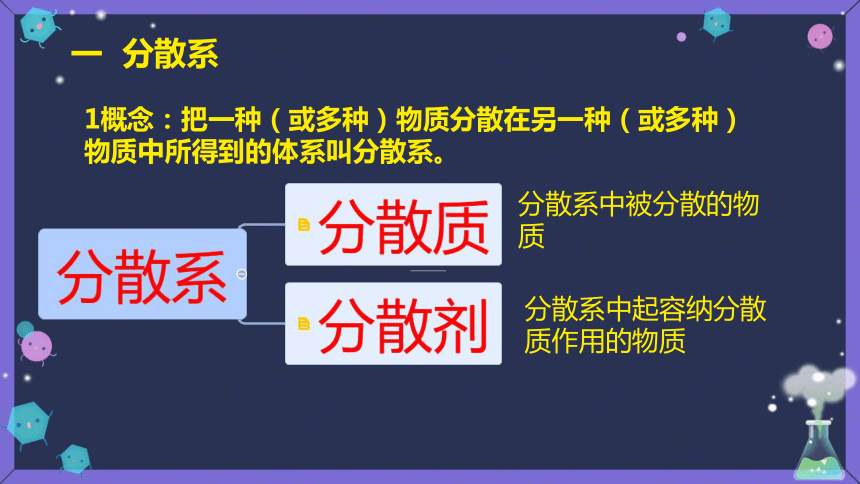 一 分散系

1概念：把一种（或多种）物质分散在另一种（或多种）物质中所得到的体系叫分散系。

分散系

分散质

分散系中被分散的物质

分散剂

分散系中起容纳分散质作用的物质